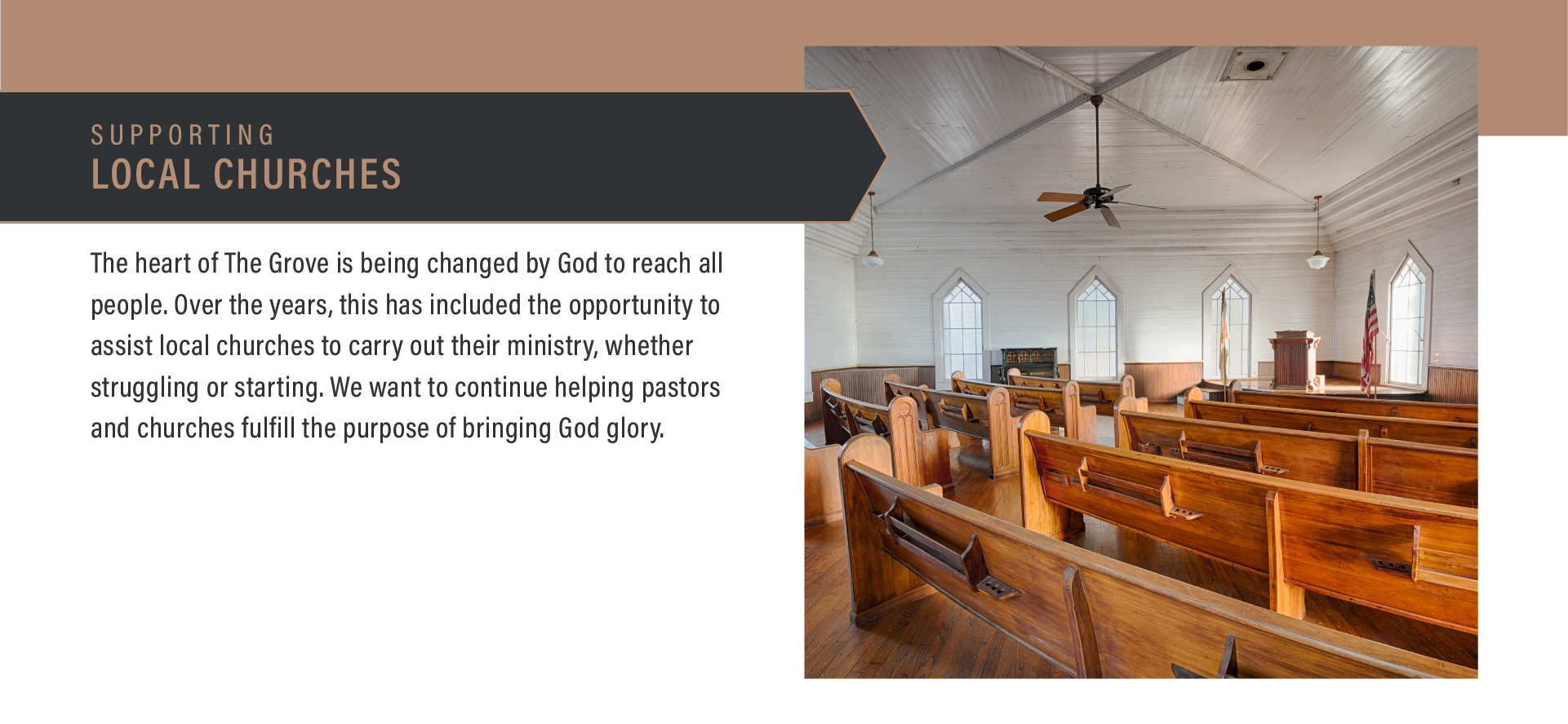 SUPPORTING
LOCAL CHURCHES

The heart of The Grove is being changed by God to reach all people. Over the years, this has included the opportunity to assist local churches to carry out their ministry, whether struggling or starting. We want to continue helping pastors and churches fulfill the purpose of bringing God glory.